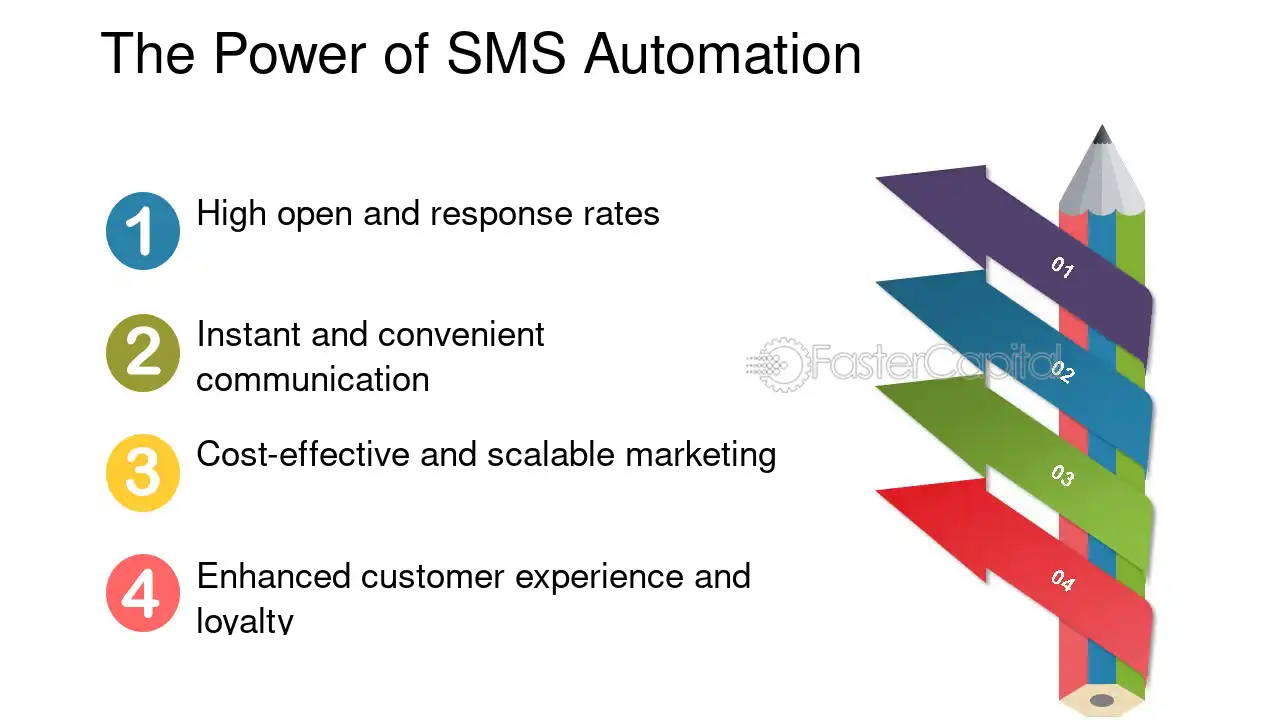 The Power of SMS Automation

1 High open and response rates

2 Instant and convenient communication

3 Cost-effective and scalable marketing

4 Enhanced customer experience and loyalty

01

02

03

04

FasterCapital